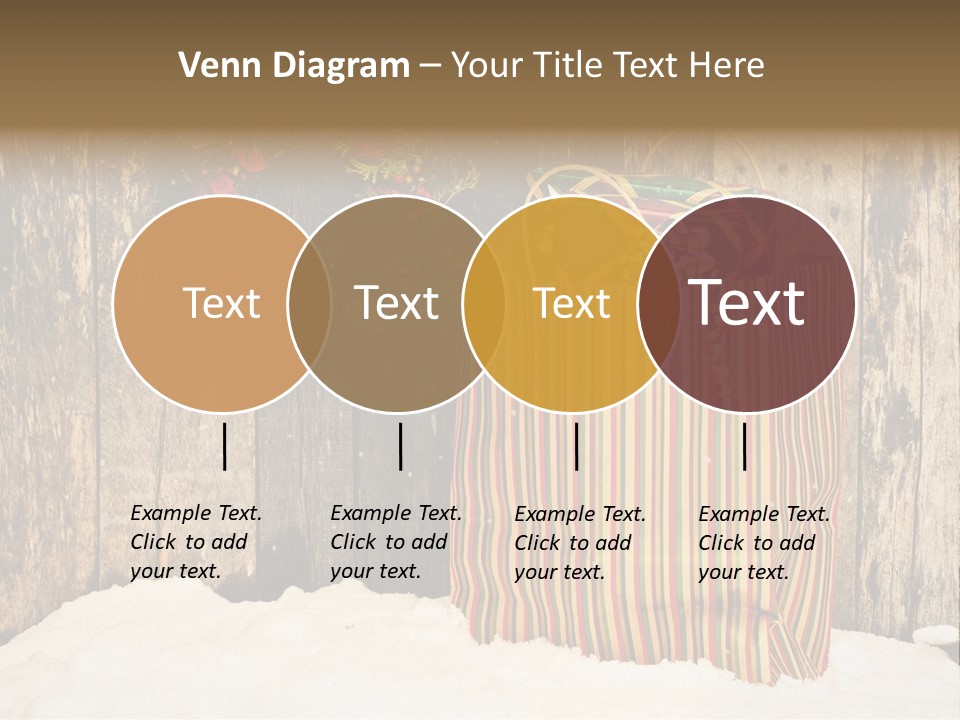 Venn Diagram – Your Title Text Here

Text

Text

Text

Text

Example Text. Click to add your text.

Example Text. Click to add your text.

Example Text. Click to add your text.

Example Text. Click to add your text.